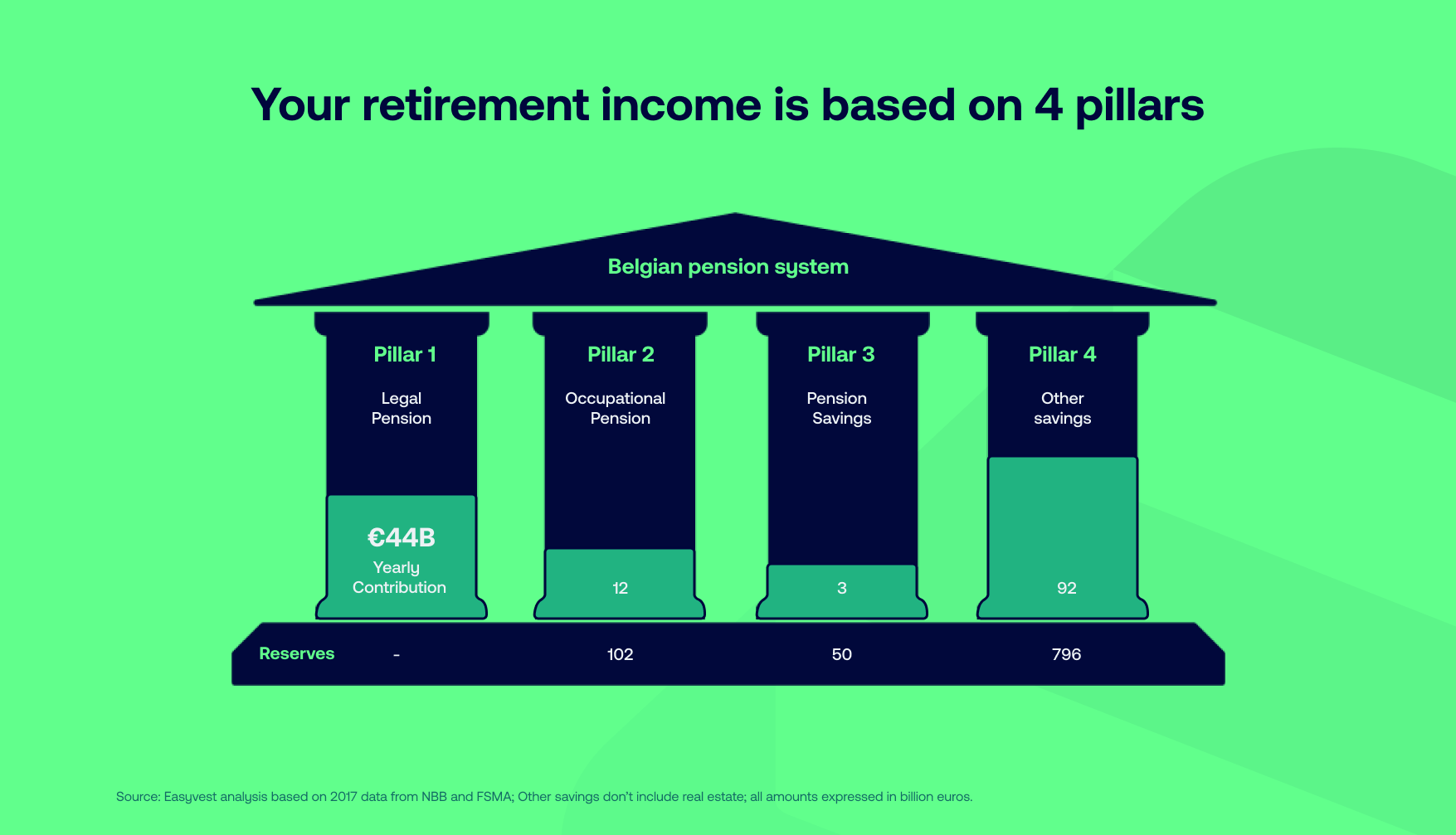 Your retirement income is based on 4 pillars

Belgian pension system

Pillar 1

Legal Pension

€44B

Yearly Contribution

Pillar 2

Occupational Pension

12

Pillar 3

Pension Savings

3

Pillar 4

Other savings

92

Reserves - 102 50 796

Source: Easyvest analysis based on 2017 data from NBB and FSMA; Other savings don't include real estate; all amounts expressed in billion euros.